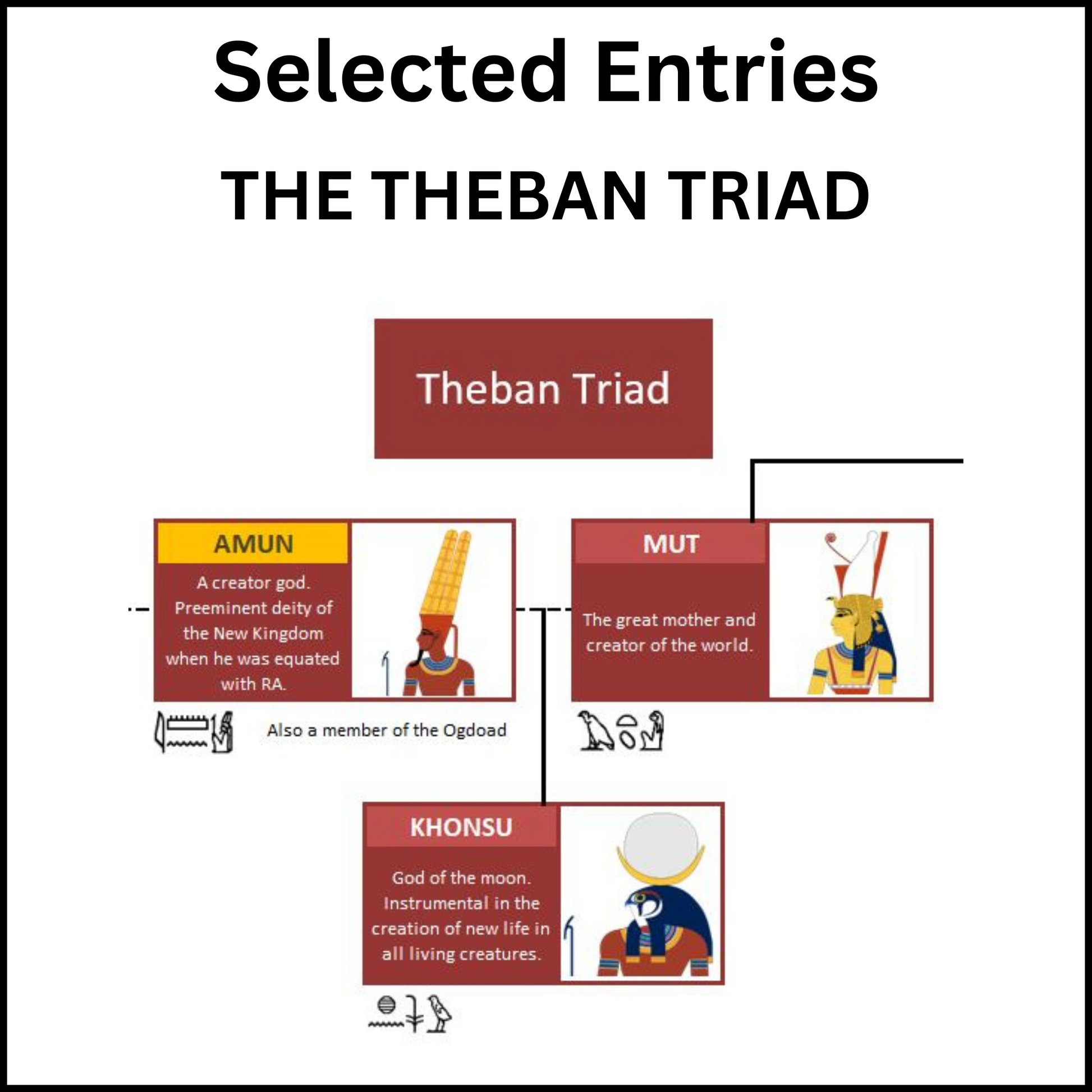 Selected Entries

THE THEBAN TRIAD

Theban Triad

AMUN

A creator god. Preeminent deity of the New Kingdom when he was equated with RA.

Also a member of the Ogdoad

MUT

The great mother and creator of the world.

KHONSU

God of the moon. Instrumental in the creation of new life in all living creatures.